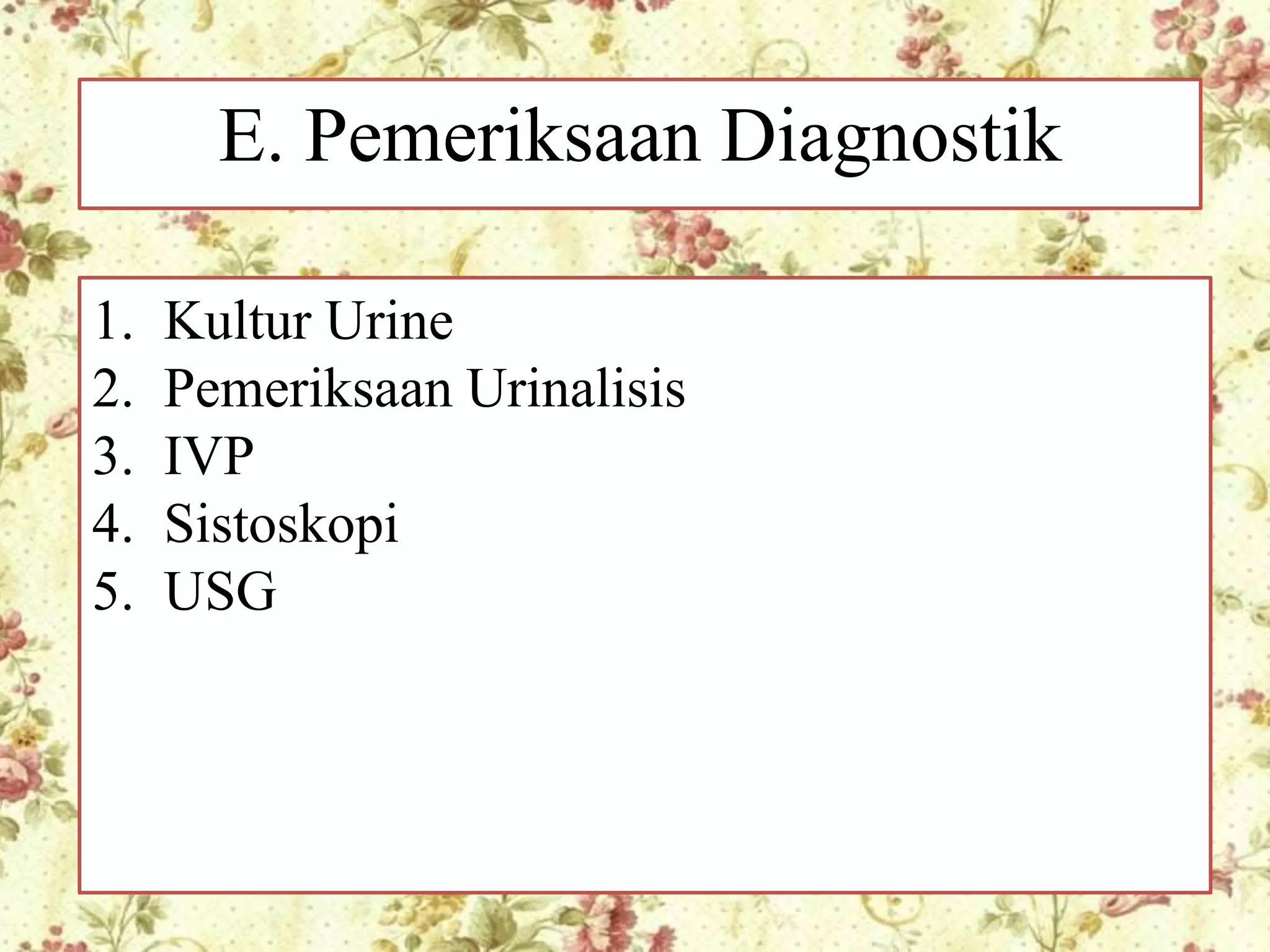 E. Pemeriksaan Diagnostik

1. Kultur Urine
2. Pemeriksaan Urinalisis
3. IVP
4. Sistoskopi
5. USG